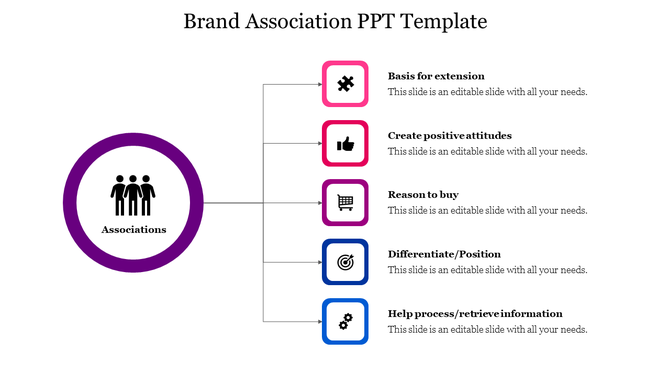 Brand Association PPT Template

Associations

Basis for extension
This slide is an editable slide with all your needs.

Create positive attitudes
This slide is an editable slide with all your needs.

Reason to buy
This slide is an editable slide with all your needs.

Differentiate/Position
This slide is an editable slide with all your needs.

Help process/retrieve information
This slide is an editable slide with all your needs.